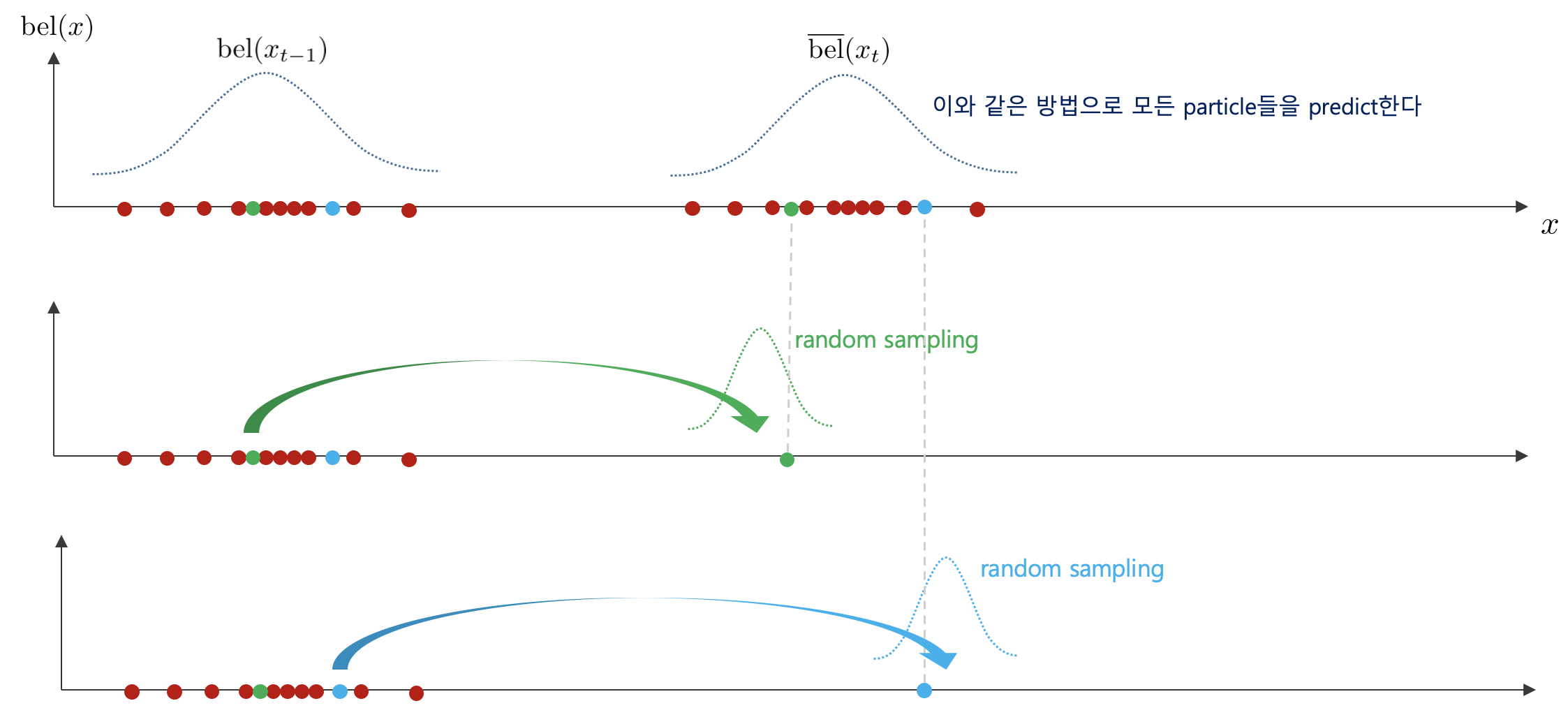 $\text{bel}(x)$

$\text{bel}(x_{t-1})$

$\overline{\text{bel}}(x_t)$

이와 같은 방법으로 모든 particle들을 predict한다

$x$

random sampling

random sampling